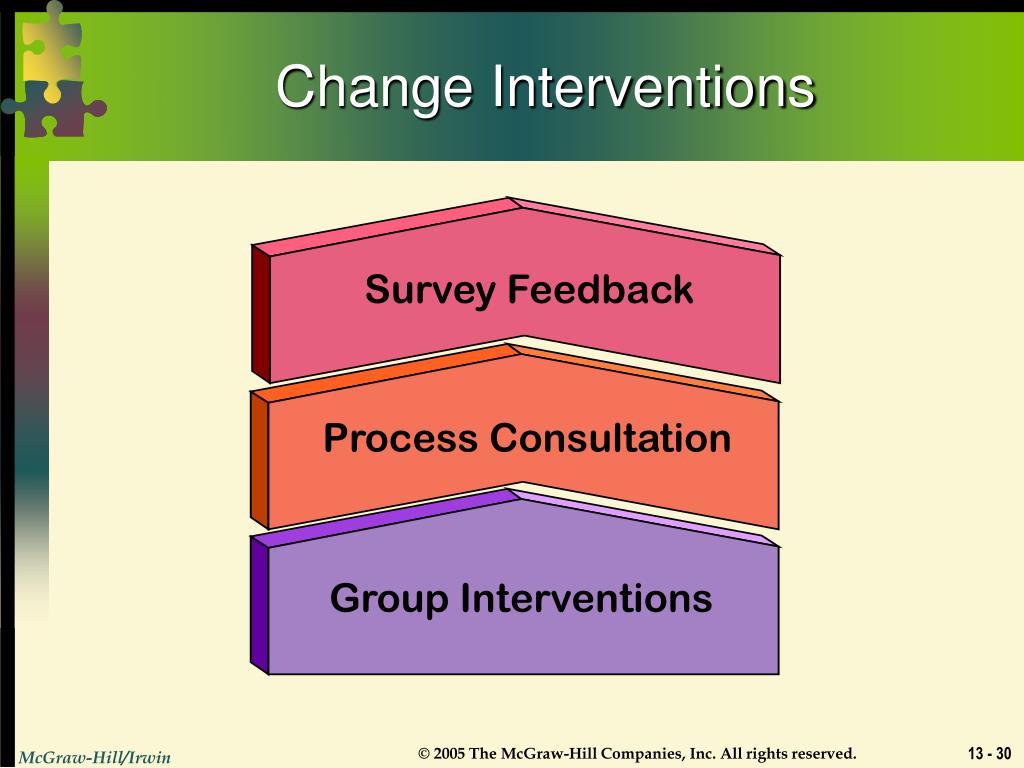 Change Interventions

Survey Feedback

Process Consultation

Group Interventions

McGraw-Hill/Irwin

© 2005 The McGraw-Hill Companies, Inc. All rights reserved.

13 - 30